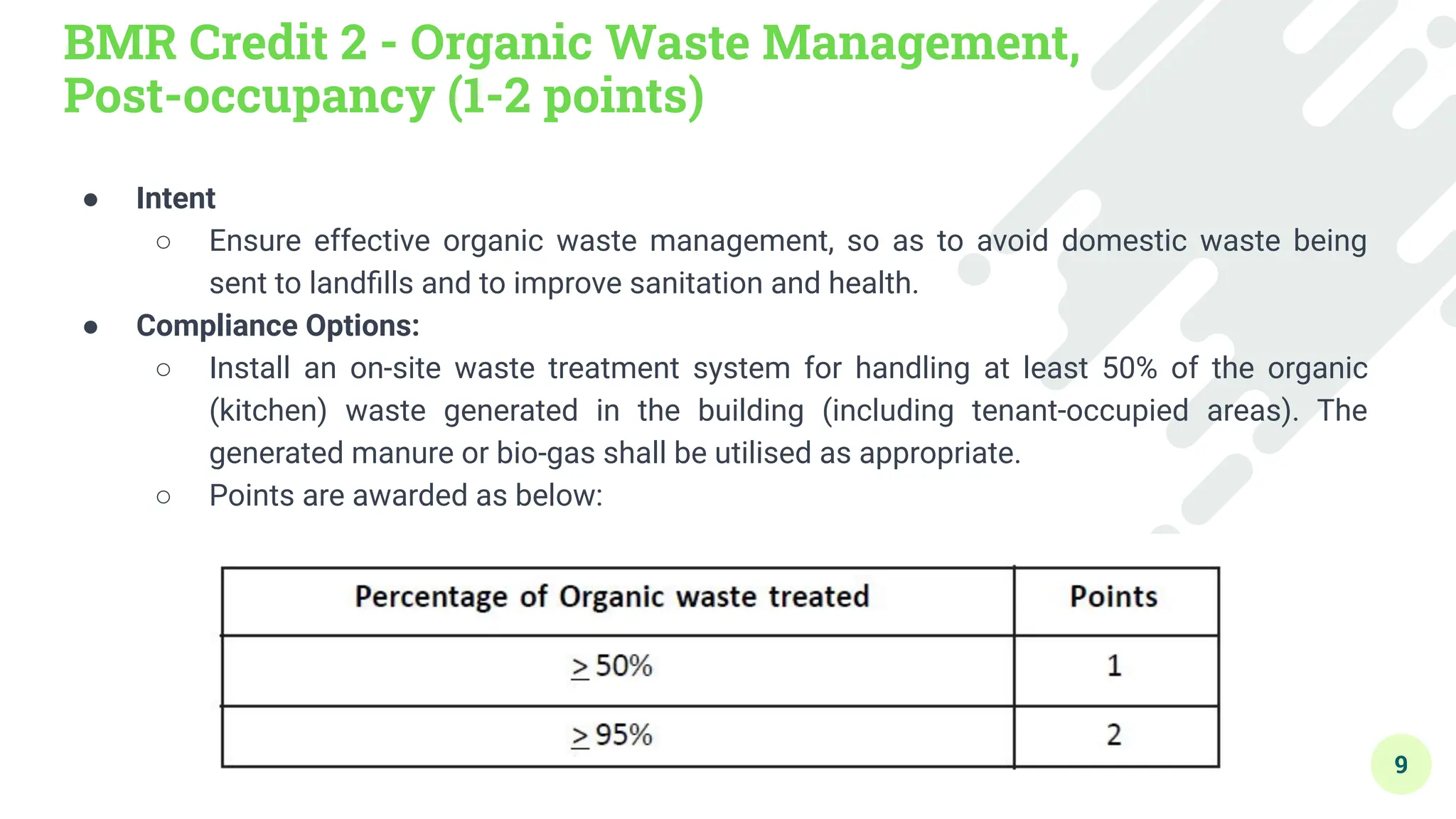 BMR Credit 2 - Organic Waste Management, Post-occupancy (1-2 points)

● Intent
○ Ensure effective organic waste management, so as to avoid domestic waste being sent to landfills and to improve sanitation and health.
● Compliance Options:
○ Install an on-site waste treatment system for handling at least 50% of the organic (kitchen) waste generated in the building (including tenant-occupied areas). The generated manure or bio-gas shall be utilised as appropriate.
○ Points are awarded as below:

| Percentage of Organic waste treated | Points |
|---|---|
| $\geq$ 50% | 1 |
| $\geq$ 95% | 2 |

9